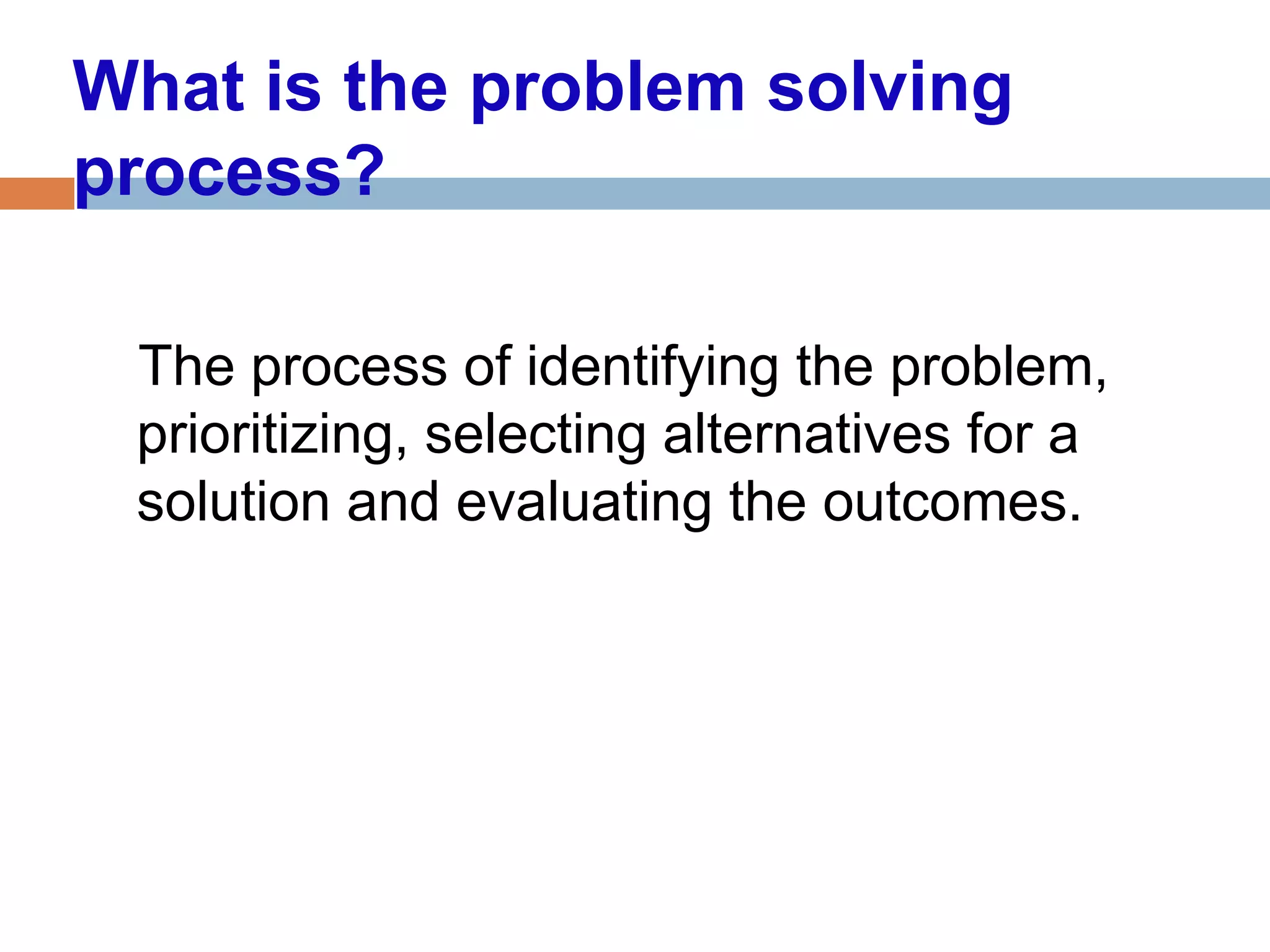 What is the problem solving process?

The process of identifying the problem, prioritizing, selecting alternatives for a solution and evaluating the outcomes.